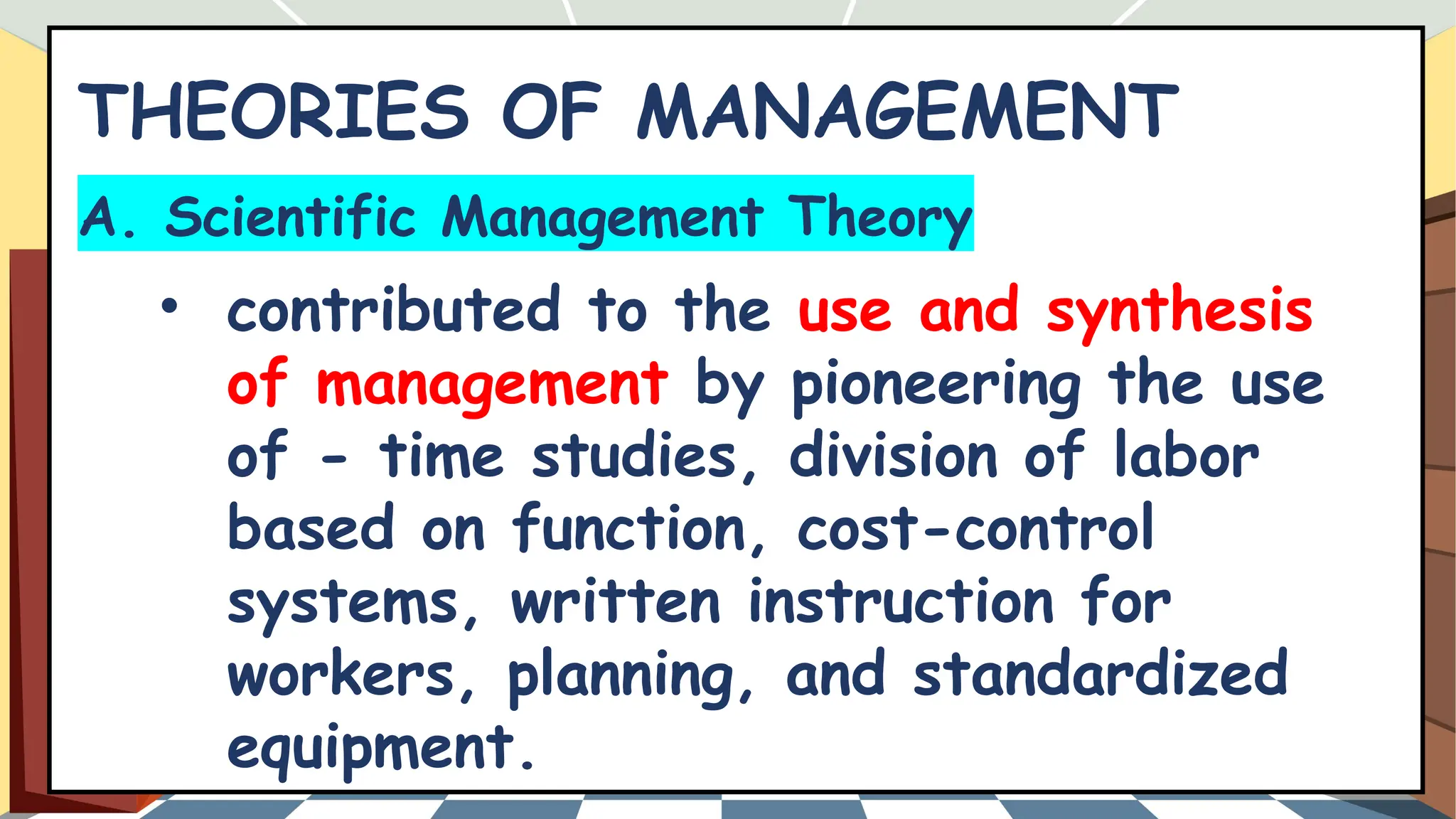 THEORIES OF MANAGEMENT

A. Scientific Management Theory

• contributed to the use and synthesis of management by pioneering the use of - time studies, division of labor based on function, cost-control systems, written instruction for workers, planning, and standardized equipment.